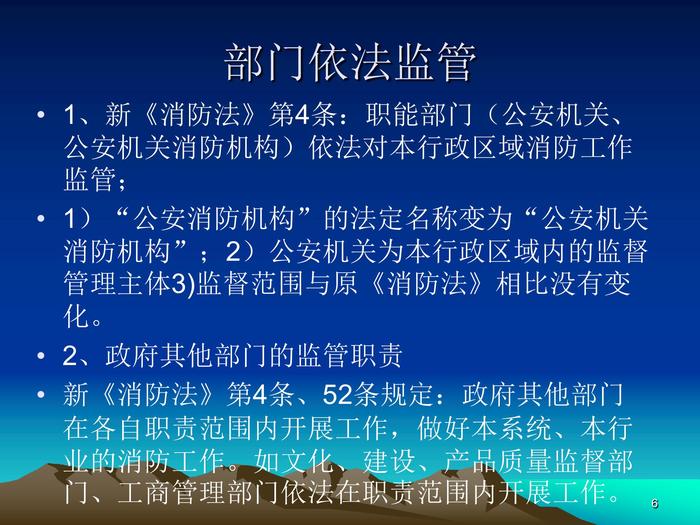 部门依法监管

• 1、新《消防法》第4条：职能部门（公安机关、公安机关消防机构）依法对本行政区域消防工作监管；

• 1）“公安消防机构”的法定名称变为“公安机关消防机构”；2）公安机关为本行政区域内的监督管理主体3)监督范围与原《消防法》相比没有变化。

• 2、政府其他部门的监管职责

• 新《消防法》第4条、52条规定：政府其他部门在各自职责范围内开展工作，做好本系统、本行业的消防工作。如文化、建设、产品质量监督部门、工商管理部门依法在职责范围内开展工作。

6